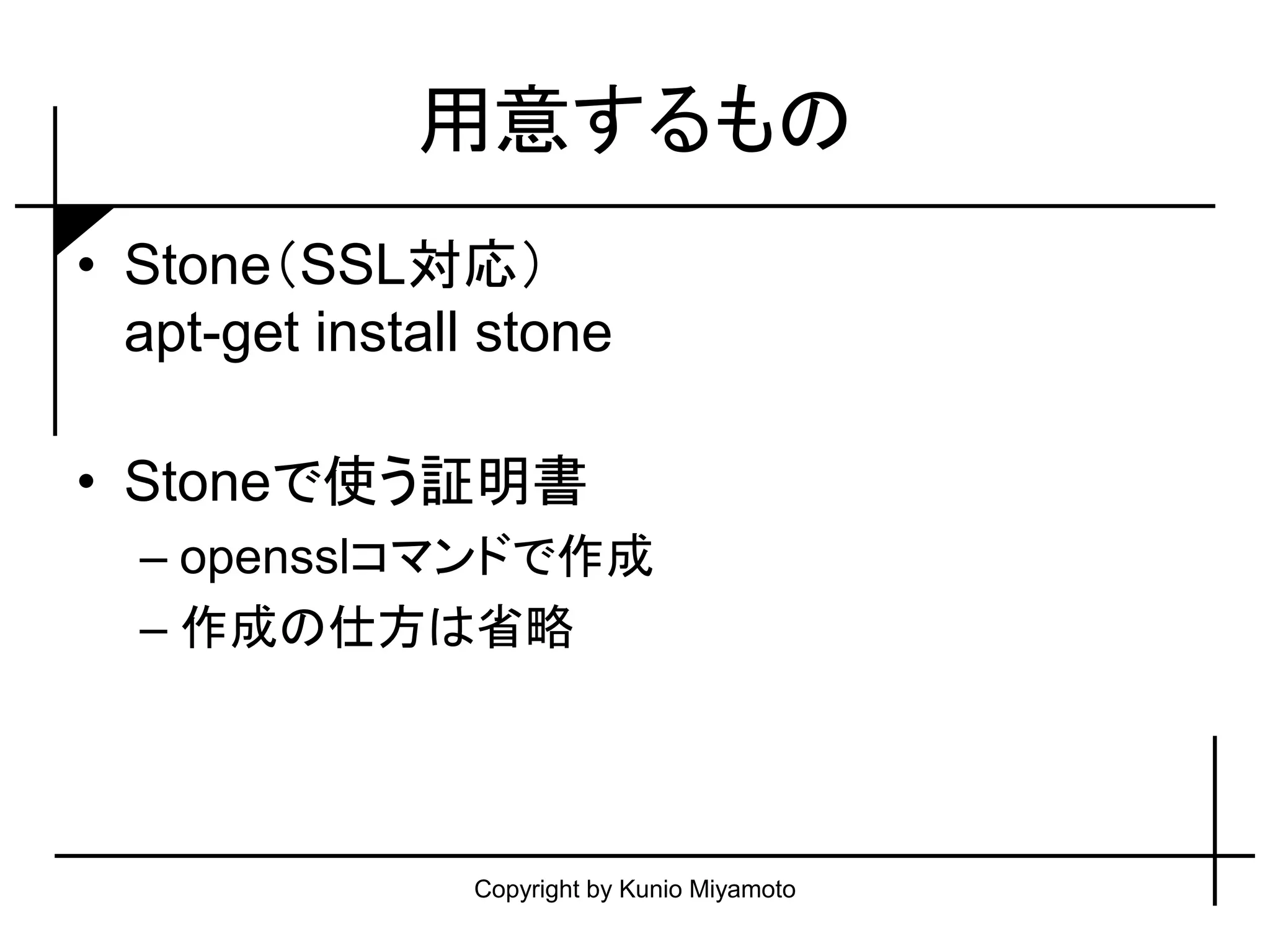 用意するもの

• Stone（SSL対応）
apt-get install stone

• Stoneで使う証明書
– opensslコマンドで作成
– 作成の仕方は省略

Copyright by Kunio Miyamoto